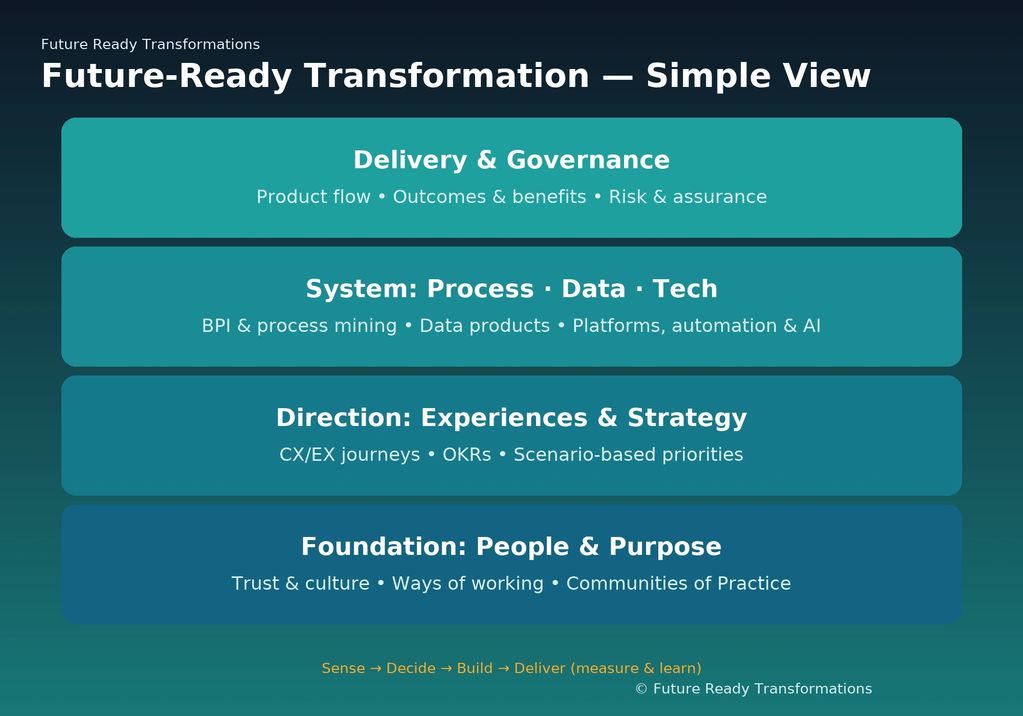 Future Ready Transformations

Future-Ready Transformation — Simple View

Delivery & Governance

Product flow • Outcomes & benefits • Risk & assurance

System: Process · Data · Tech

BPI & process mining • Data products • Platforms, automation & AI

Direction: Experiences & Strategy

CX/EX journeys • OKRs • Scenario-based priorities

Foundation: People & Purpose

Trust & culture • Ways of working • Communities of Practice

Sense → Decide → Build → Deliver (measure & learn)

© Future Ready Transformations